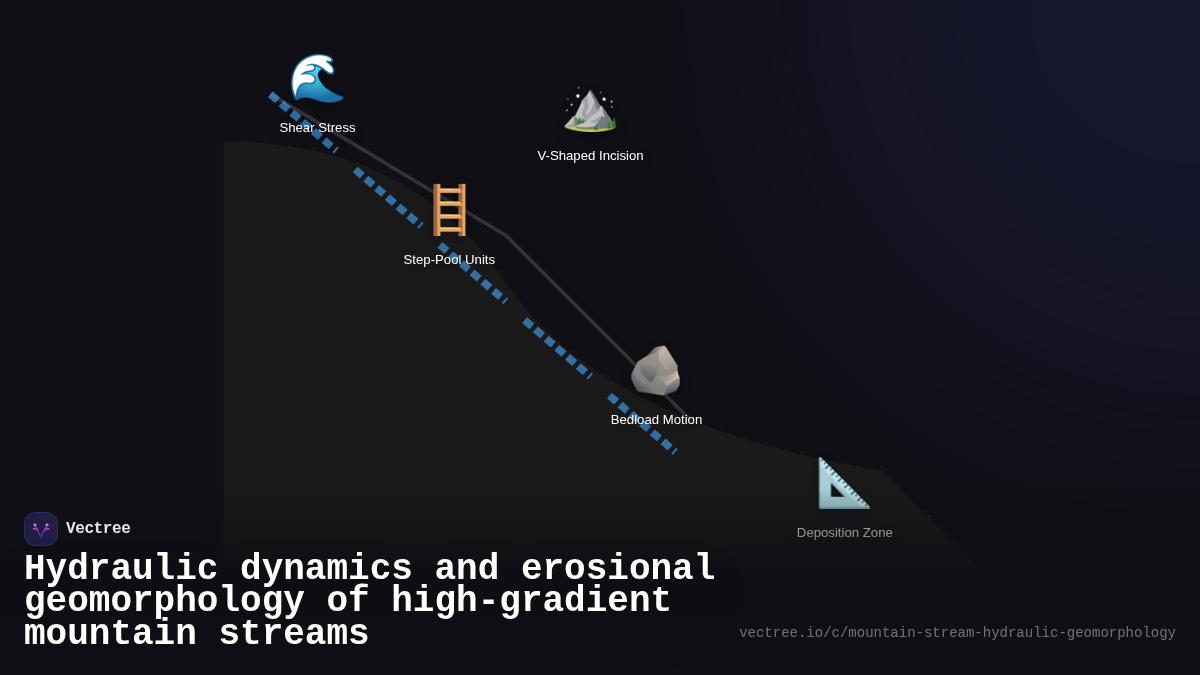 Shear Stress

V-Shaped Incision

Step-Pool Units

Bedload Motion

Deposition Zone

Vectree

Hydraulic dynamics and erosional geomorphology of high-gradient mountain streams

vectree.io/c/mountain-stream-hydraulic-geomorphology